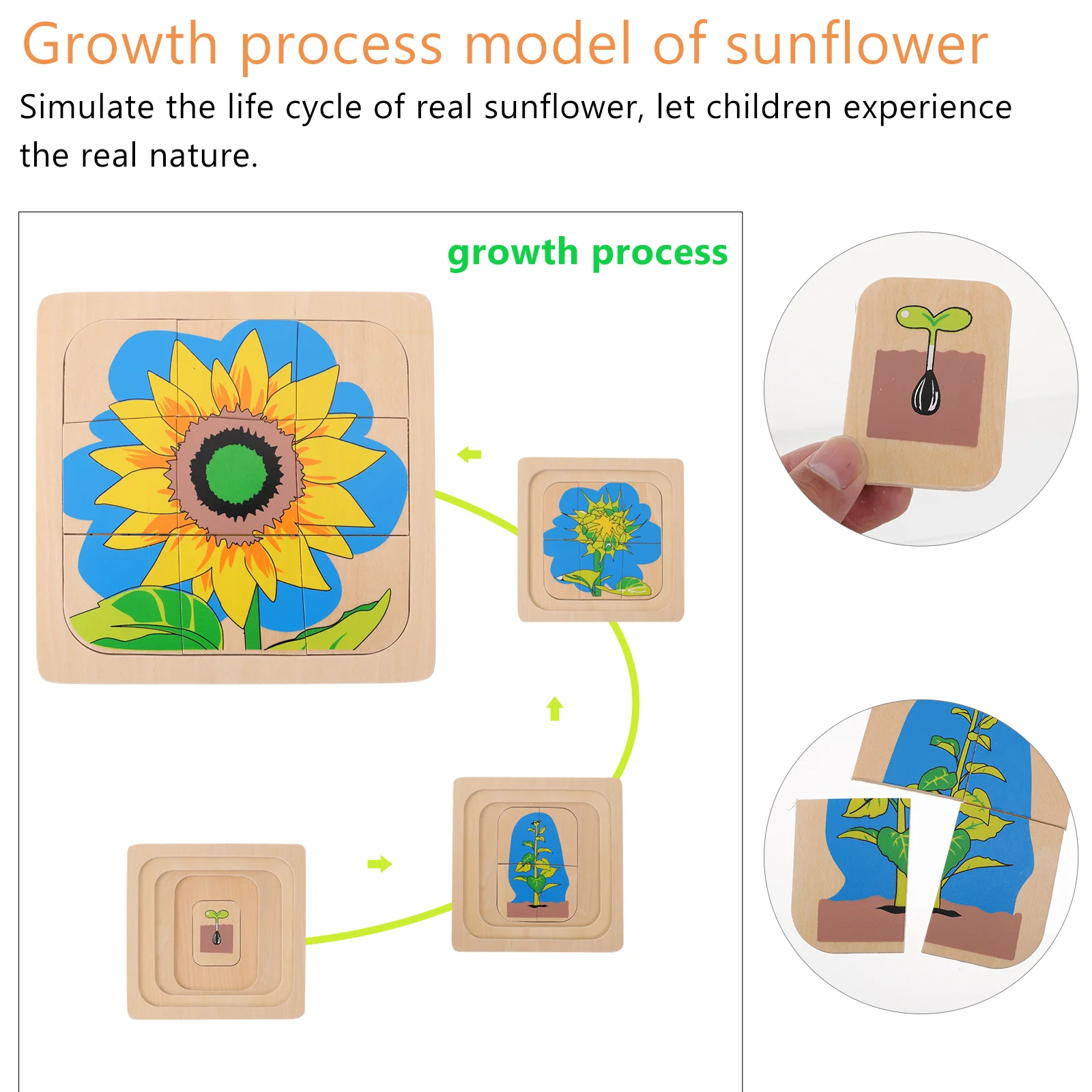 Growth process model of sunflower

Simulate the life cycle of real sunflower, let children experience the real nature.

growth process